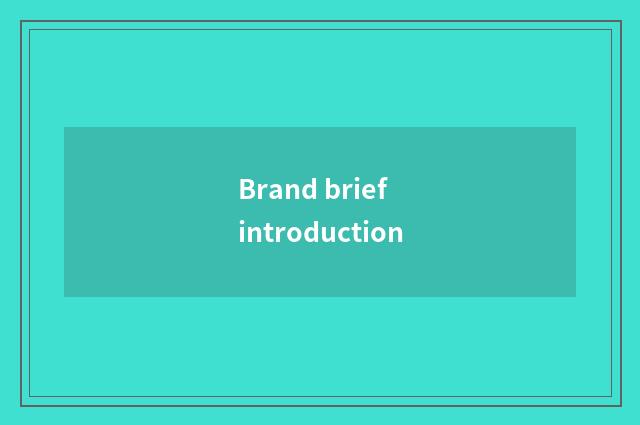 Brand brief introduction